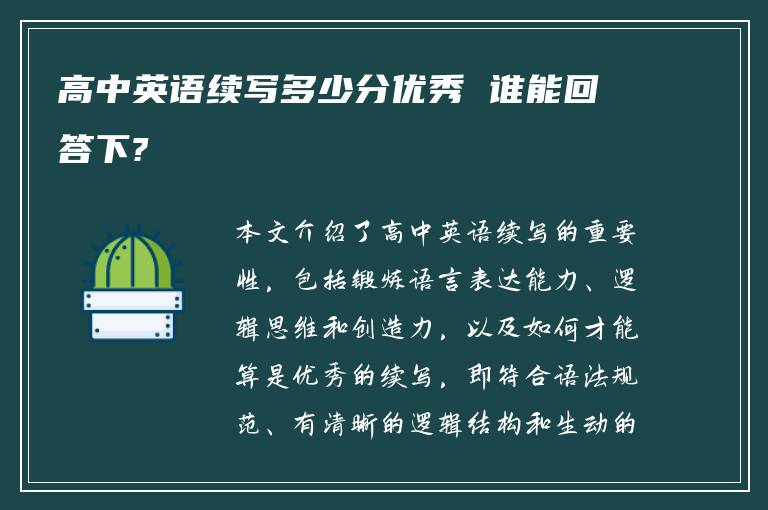 高中英语续写多少分优秀 谁能回答下?

本文介绍了高中英语续写的重要性，包括锻炼语言表达能力、逻辑思维和创造力，以及如何才能算是优秀的续写，即符合语法规范、有清晰的逻辑结构和生动的